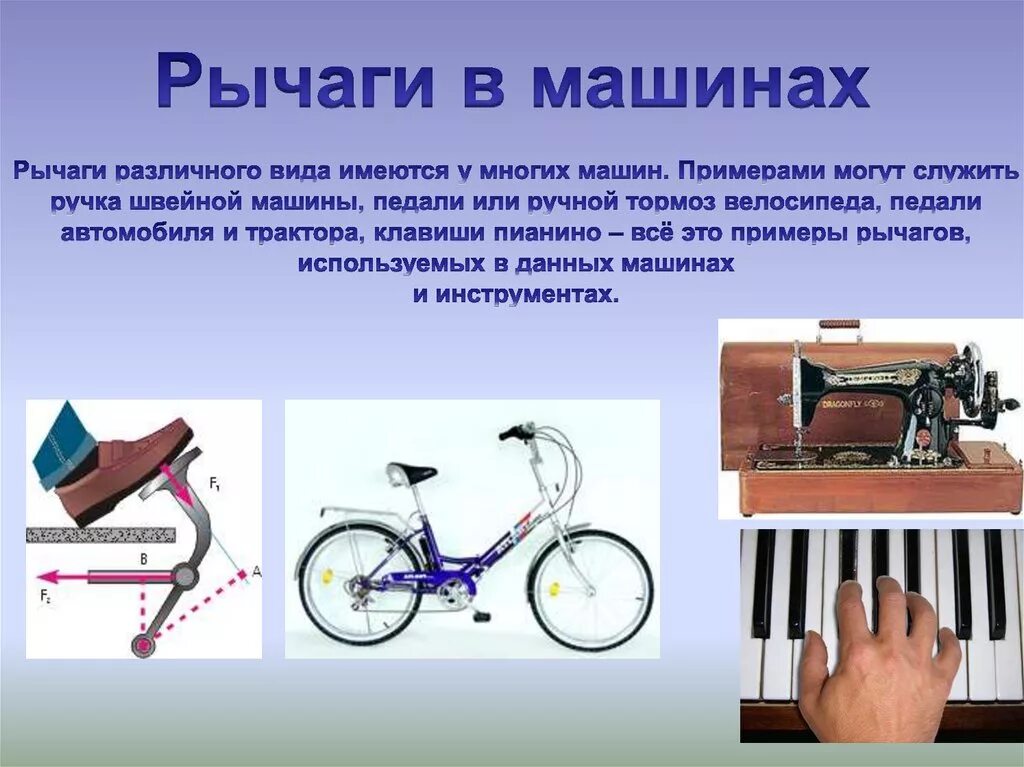 Рычаги в машинах

Рычаги различного вида имеются у многих машин. Примерами могут служить ручка швейной машины, педали или ручной тормоз велосипеда, педали автомобиля и трактора, клавиши пианино – всё это примеры рычагов, используемых в данных машинах и инструментах.

$F_1$

B

A

$F_2$

DRAGONFLY